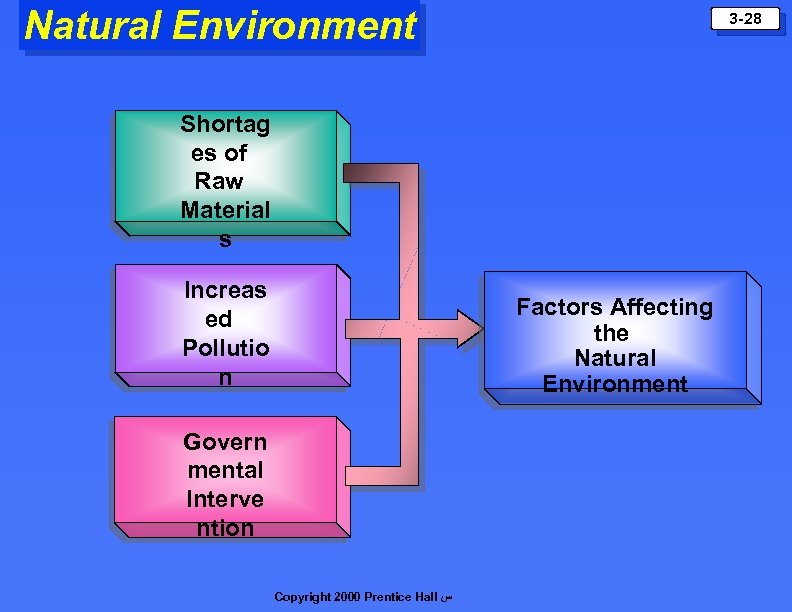 Natural Environment

3-28

Shortages of Raw Materials

Increased Pollution

Governmental Intervention

Factors Affecting the Natural Environment

Copyright 2000 Prentice Hall س